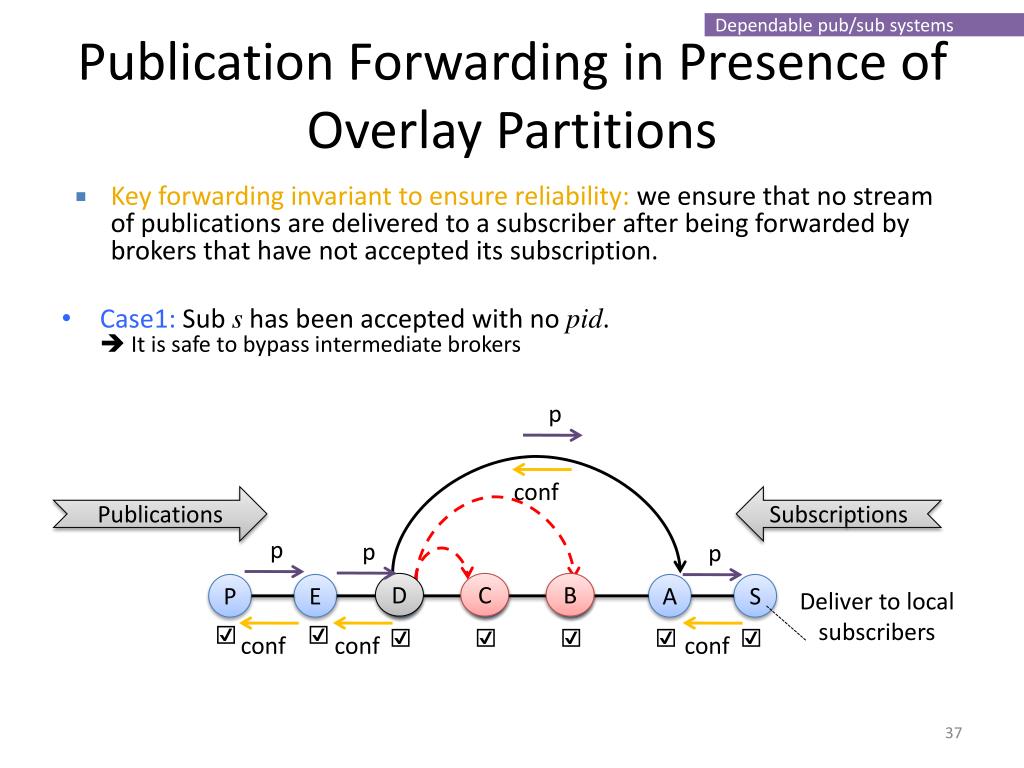 Dependable pub/sub systems

Publication Forwarding in Presence of Overlay Partitions

▪ Key forwarding invariant to ensure reliability: we ensure that no stream of publications are delivered to a subscriber after being forwarded by brokers that have not accepted its subscription.

• Case1: Sub $s$ has been accepted with no $pid$.
➔ It is safe to bypass intermediate brokers

p

conf

Publications

Subscriptions

p

p

p

P E D C B A S

Deliver to local subscribers

☑ conf ☑ conf ☑ ☑ ☑ ☑ conf ☑

37